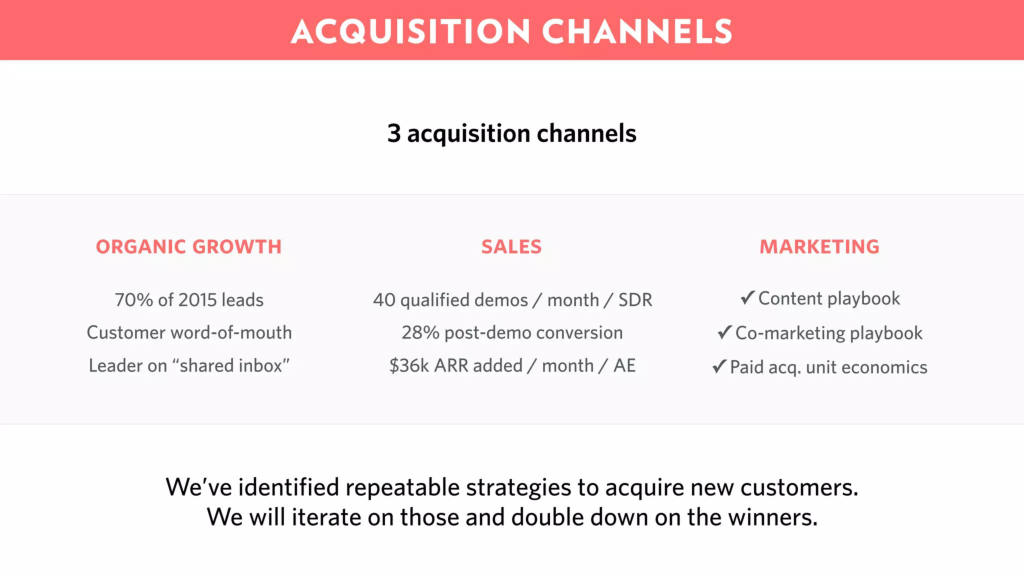 ACQUISITION CHANNELS

3 acquisition channels

ORGANIC GROWTH

70% of 2015 leads
Customer word-of-mouth
Leader on "shared inbox"

SALES

40 qualified demos / month / SDR
28% post-demo conversion
$36k ARR added / month / AE

MARKETING

✓ Content playbook
✓ Co-marketing playbook
✓ Paid acq. unit economics

We've identified repeatable strategies to acquire new customers. We will iterate on those and double down on the winners.